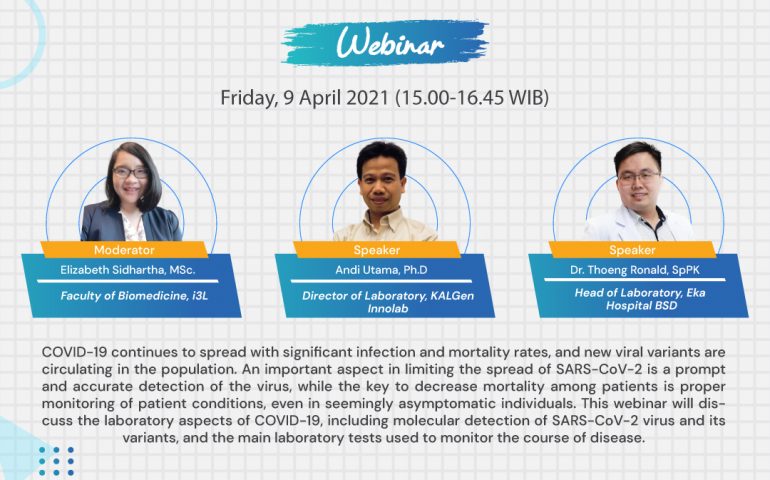 Webinar

Friday, 9 April 2021 (15.00-16.45 WIB)

Moderator
Elizabeth Sidhartha, MSc.
Faculty of Biomedicine, i3L

Speaker
Andi Utama, Ph.D
Director of Laboratory, KALGen Innolab

Speaker
Dr. Thoeng Ronald, SpPK
Head of Laboratory, Eka Hospital BSD

COVID-19 continues to spread with significant infection and mortality rates, and new viral variants are circulating in the population. An important aspect in limiting the spread of SARS-CoV-2 is a prompt and accurate detection of the virus, while the key to decrease mortality among patients is proper monitoring of patient conditions, even in seemingly asymptomatic individuals. This webinar will discuss the laboratory aspects of COVID-19, including molecular detection of SARS-CoV-2 virus and its variants, and the main laboratory tests used to monitor the course of disease.